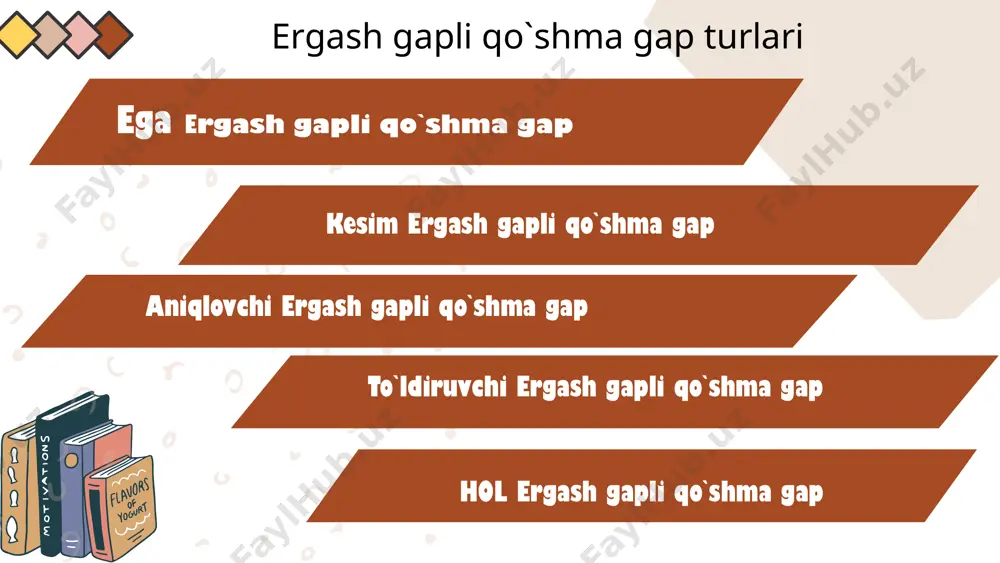 Ergash gapli qo`shma gap turlari

Ega Ergash gapli qo`shma gap

Kesim Ergash gapli qo`shma gap

Aniqlovchi Ergash gapli qo`shma gap

To`ldiruvchi Ergash gapli qo`shma gap

HOL Ergash gapli qo`shma gap

MOTIVATIONS

FLAVORS OF YOGURT

FaylHub.uz